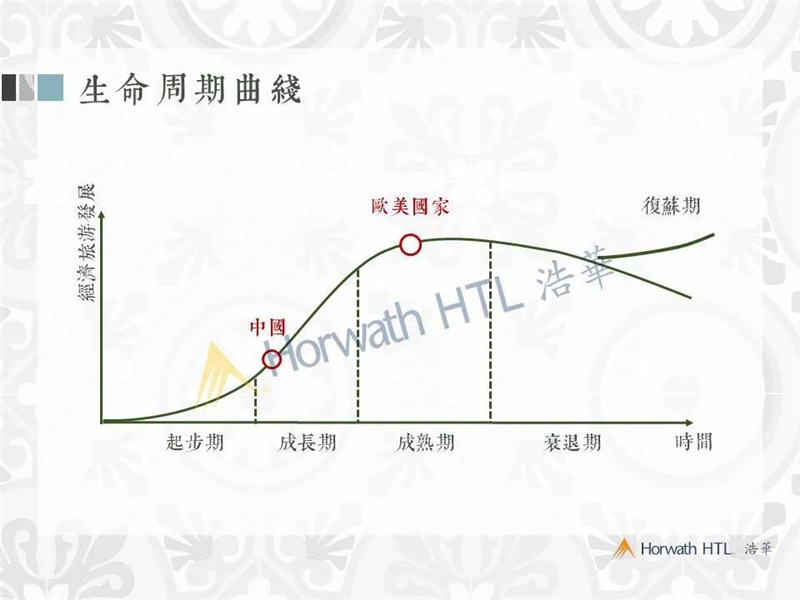 生命周期曲綫

經濟旅游發展

歐美國家

復蘇期

中國

Horwath HTL 浩華

起步期

成長期

成熟期

衰退期

時間

Horwath HTL 浩華